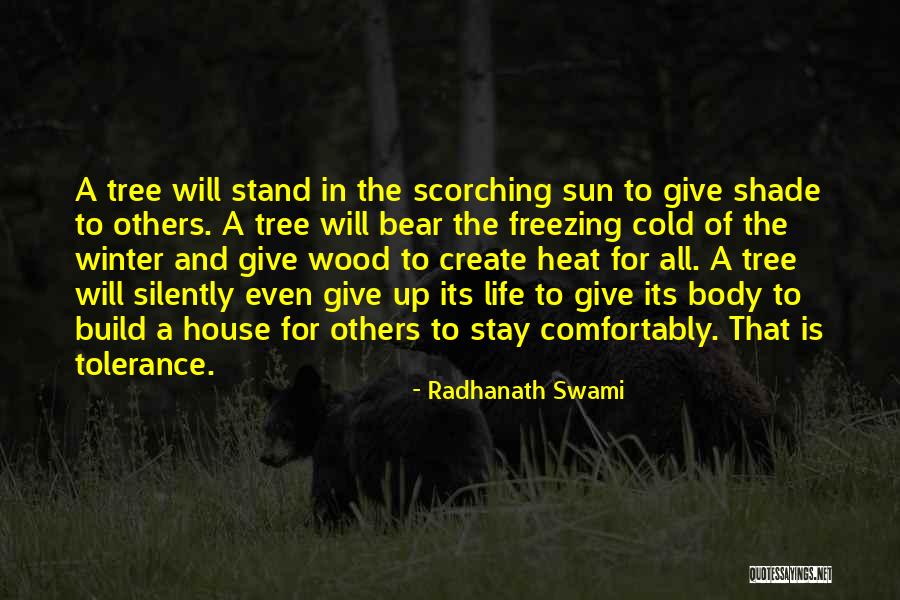 A tree will stand in the scorching sun to give shade to others. A tree will bear the freezing cold of the winter and give wood to create heat for all. A tree will silently even give up its life to give its body to build a house for others to stay comfortably. That is tolerance.

- Radhanath Swami

QUOTESSAYINGS.NET